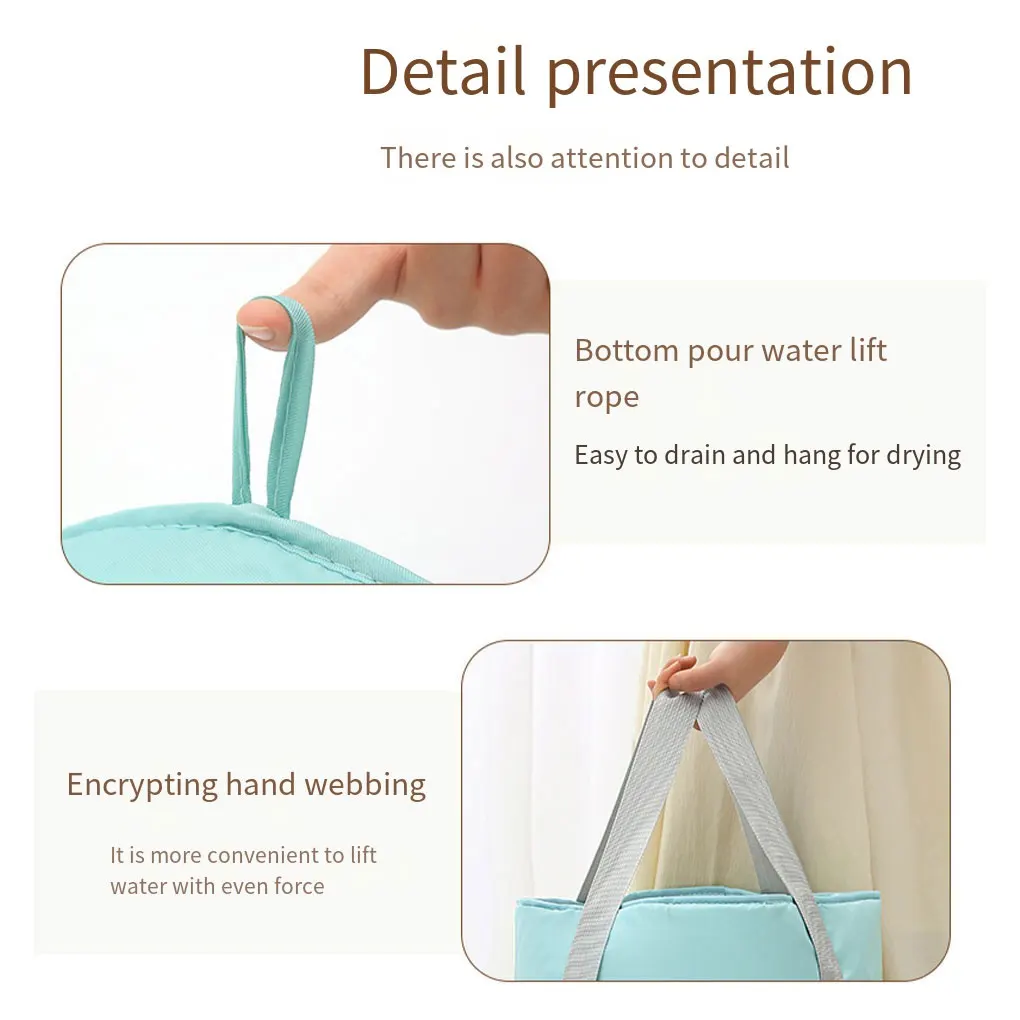 Detail presentation

There is also attention to detail

Bottom pour water lift rope

Easy to drain and hang for drying

Encrypting hand webbing

It is more convenient to lift water with even force